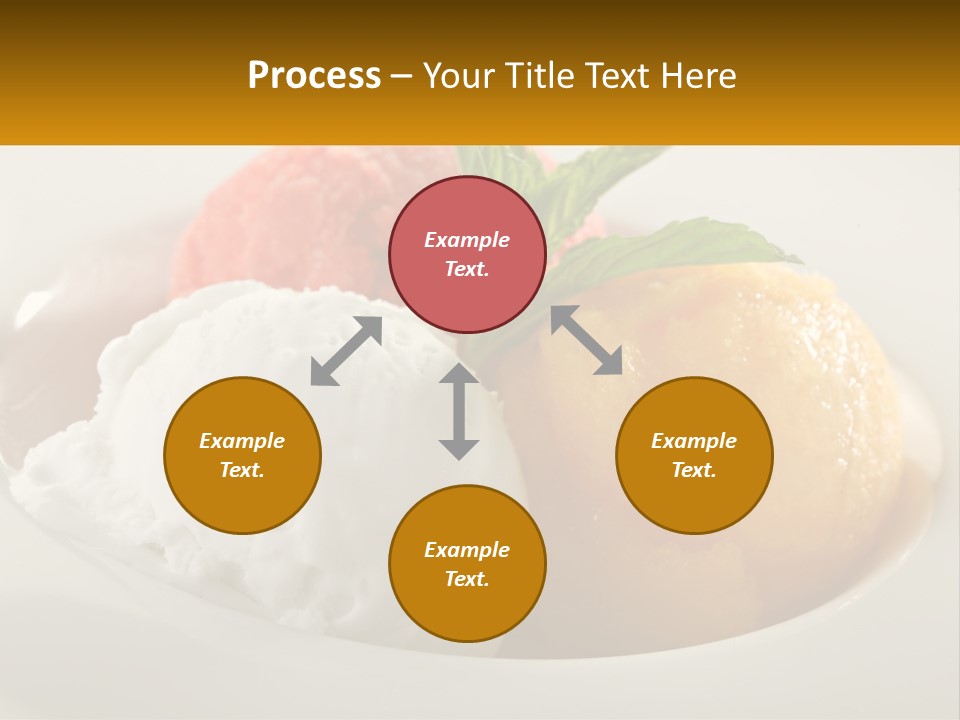 Process – Your Title Text Here

Example Text.

Example Text.

Example Text.

Example Text.